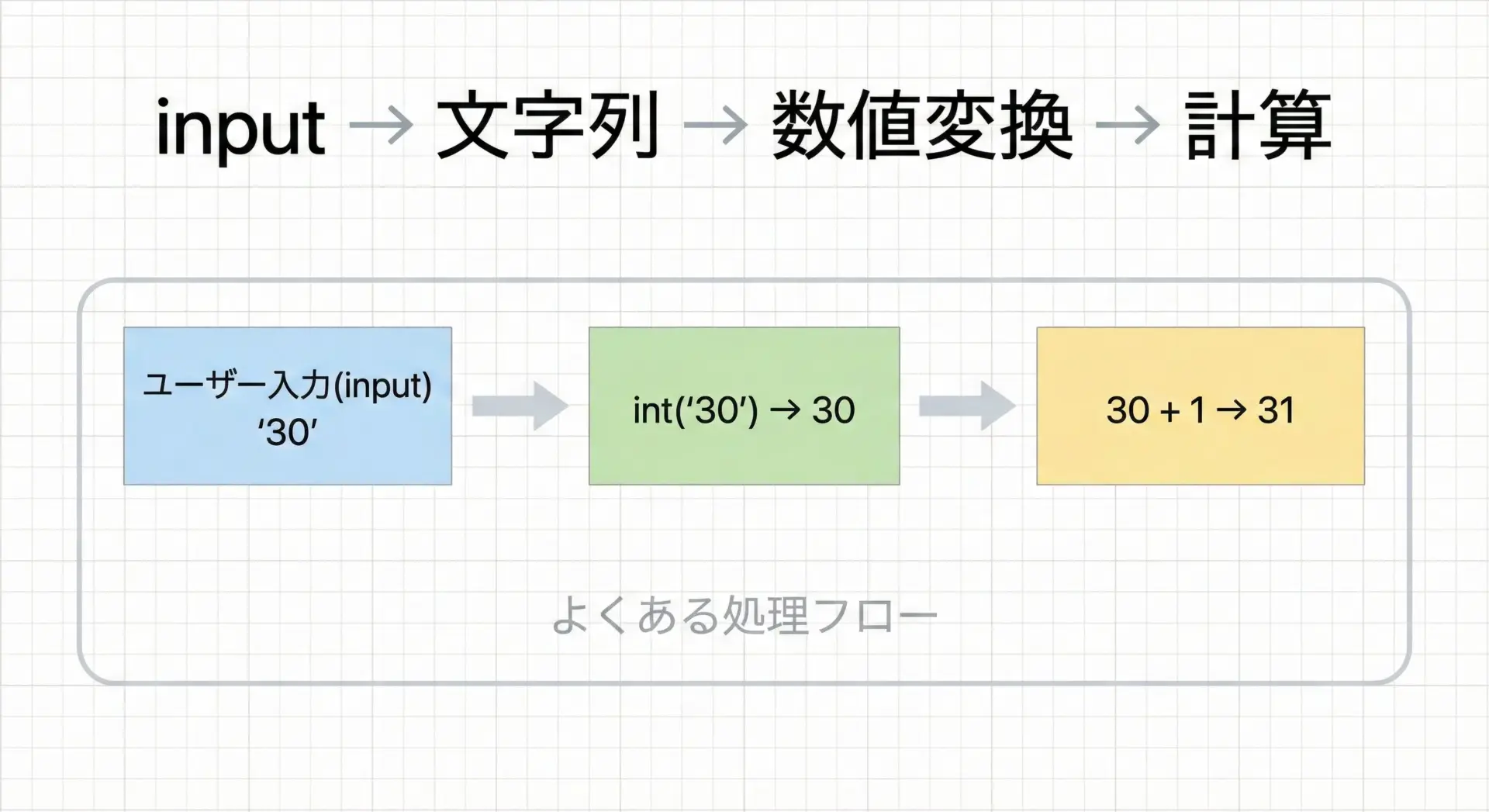 input → 文字列 → 数値変換 → 計算

ユーザー入力(input)
‘30’

int(‘30’) → 30

30 + 1 → 31

よくある処理フロー